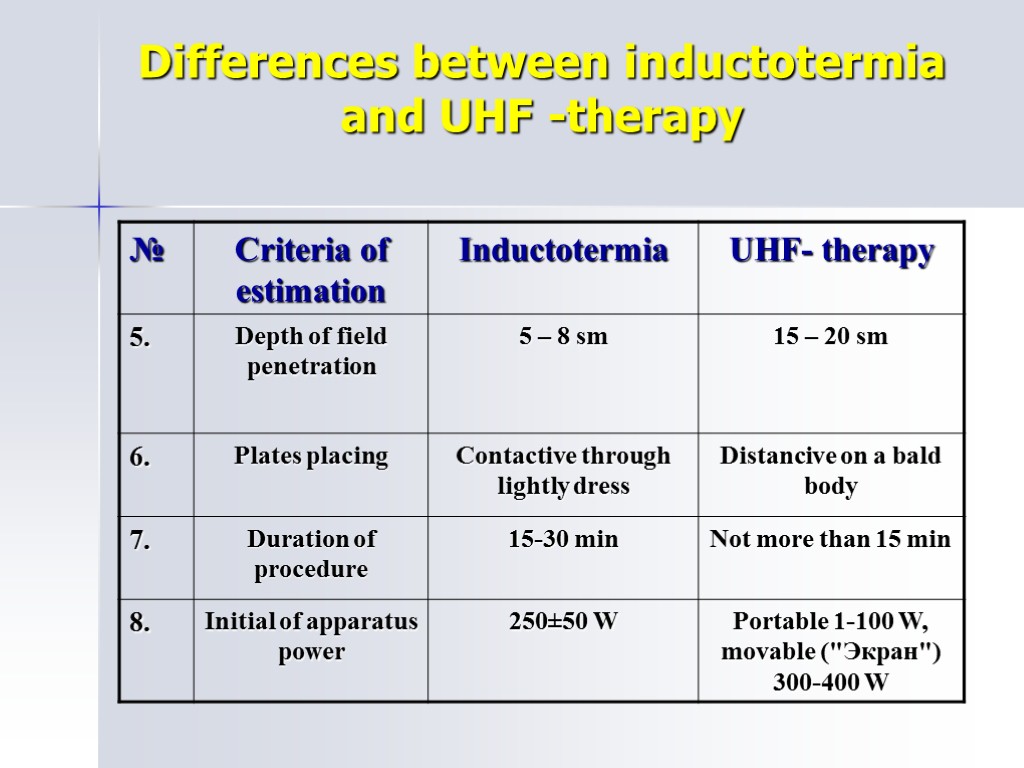 Differences between inductotermia and UHF -therapy

| № | Criteria of estimation | Inductotermia | UHF- therapy |
|---|---|---|---|
| 5. | Depth of field penetration | 5 – 8 sm | 15 – 20 sm |
| 6. | Plates placing | Contactive through lightly dress | Distancive on a bald body |
| 7. | Duration of procedure | 15-30 min | Not more than 15 min |
| 8. | Initial of apparatus power | 250±50 W | Portable 1-100 W, movable ("Экран") 300-400 W |